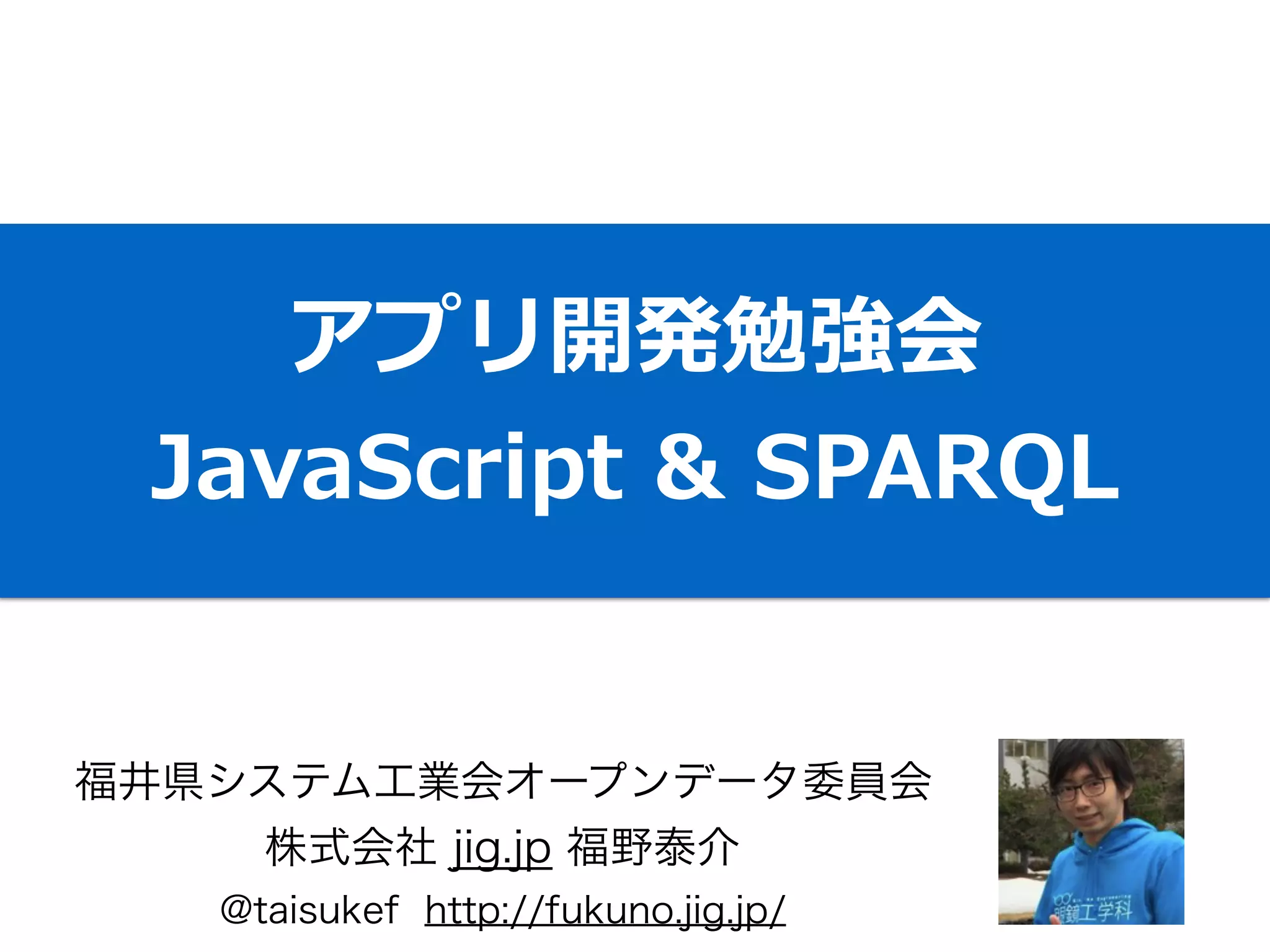 アプリ開発勉強会
JavaScript & SPARQL

福井県システム工業会オープンデータ委員会
株式会社 jig.jp 福野泰介
@taisukef http://fukuno.jig.jp/

眼鏡工学科